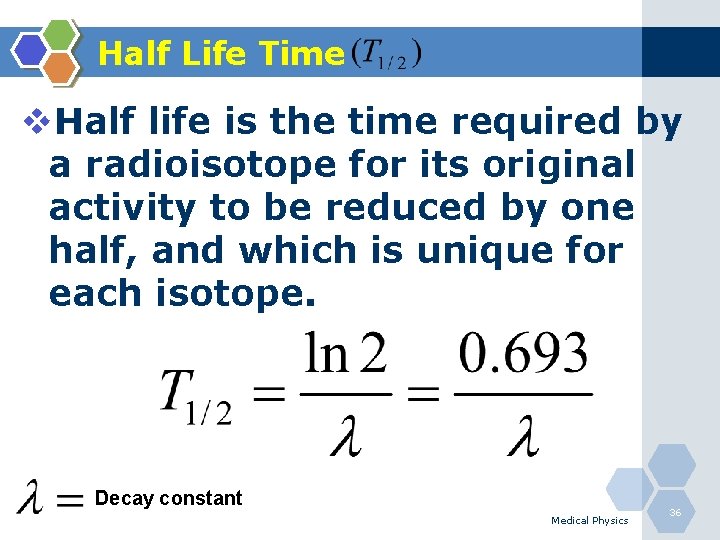 Half Life Time $(T_{1/2})$

❖Half life is the time required by a radioisotope for its original activity to be reduced by one half, and which is unique for each isotope.

$T_{1/2} = \frac{\ln 2}{\lambda} = \frac{0.693}{\lambda}$

$\lambda =$ Decay constant

Medical Physics

36